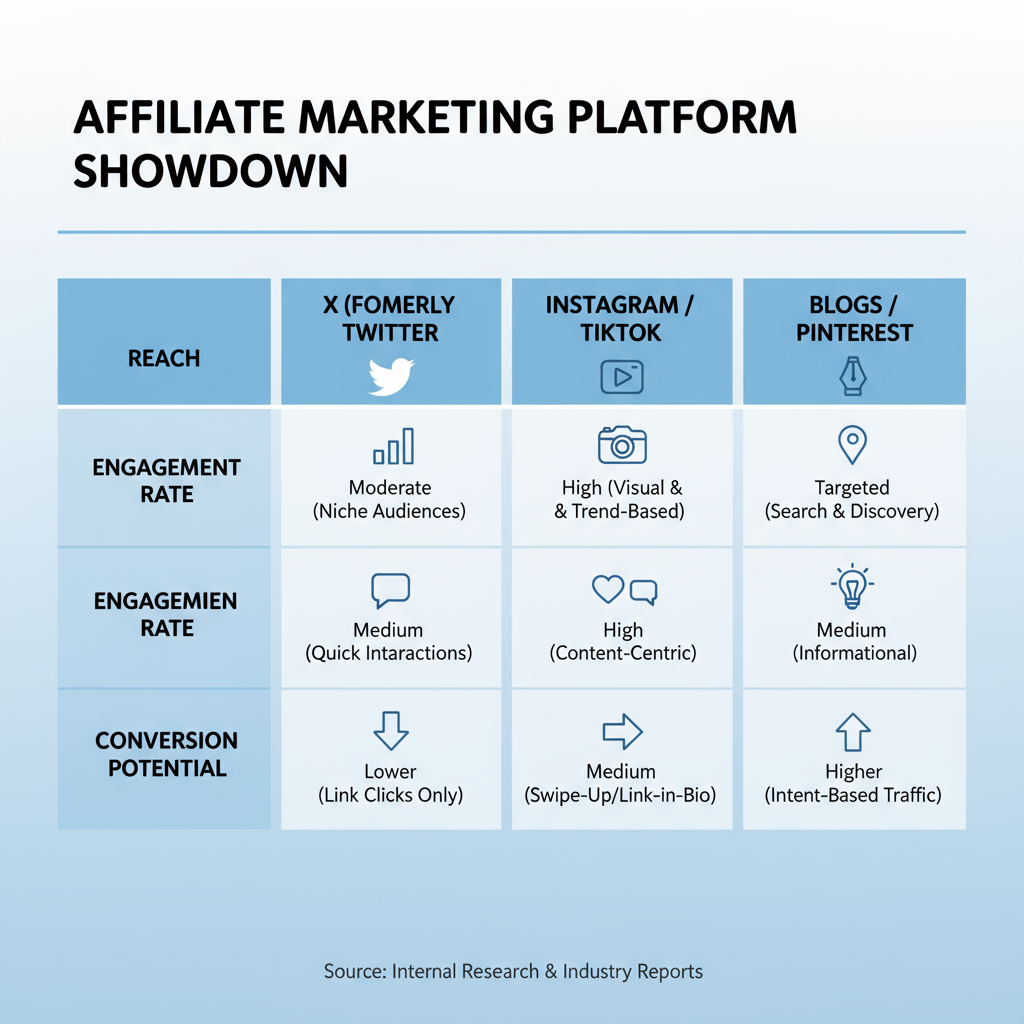 AFFILIATE MARKETING PLATFORM SHOWDOWN

| REACH | X (FOMERLY TWITTER | INSTAGRAM / TIKTOK | BLOGS / PINTEREST |
|---|---|---|---|
| ENGAGEMENT RATE | Moderate (Niche Audiences) | High (Visual & & Trend-Based) | Targeted (Search & Discovery) |
| ENGAGEMIEN RATE | Medium (Quick Intaractions) | High (Content-Centric) | Medium (Informational) |
| CONVERSION POTENTIAL | Lower (Link Clicks Only) | Medium (Swipe-Up/Link-in-Bio) | Higher (Intent-Based Traffic) |

Source: Internal Research & Industry Reports